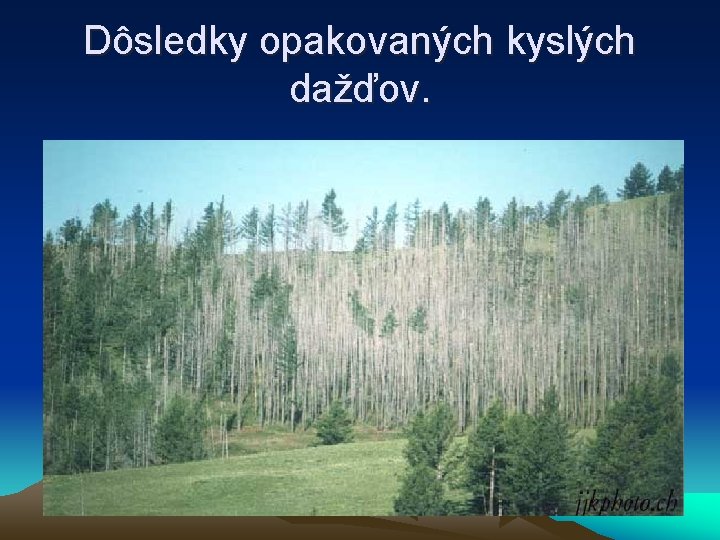 Dôsledky opakovaných kyslých dažďov.

jjkphoto.ch